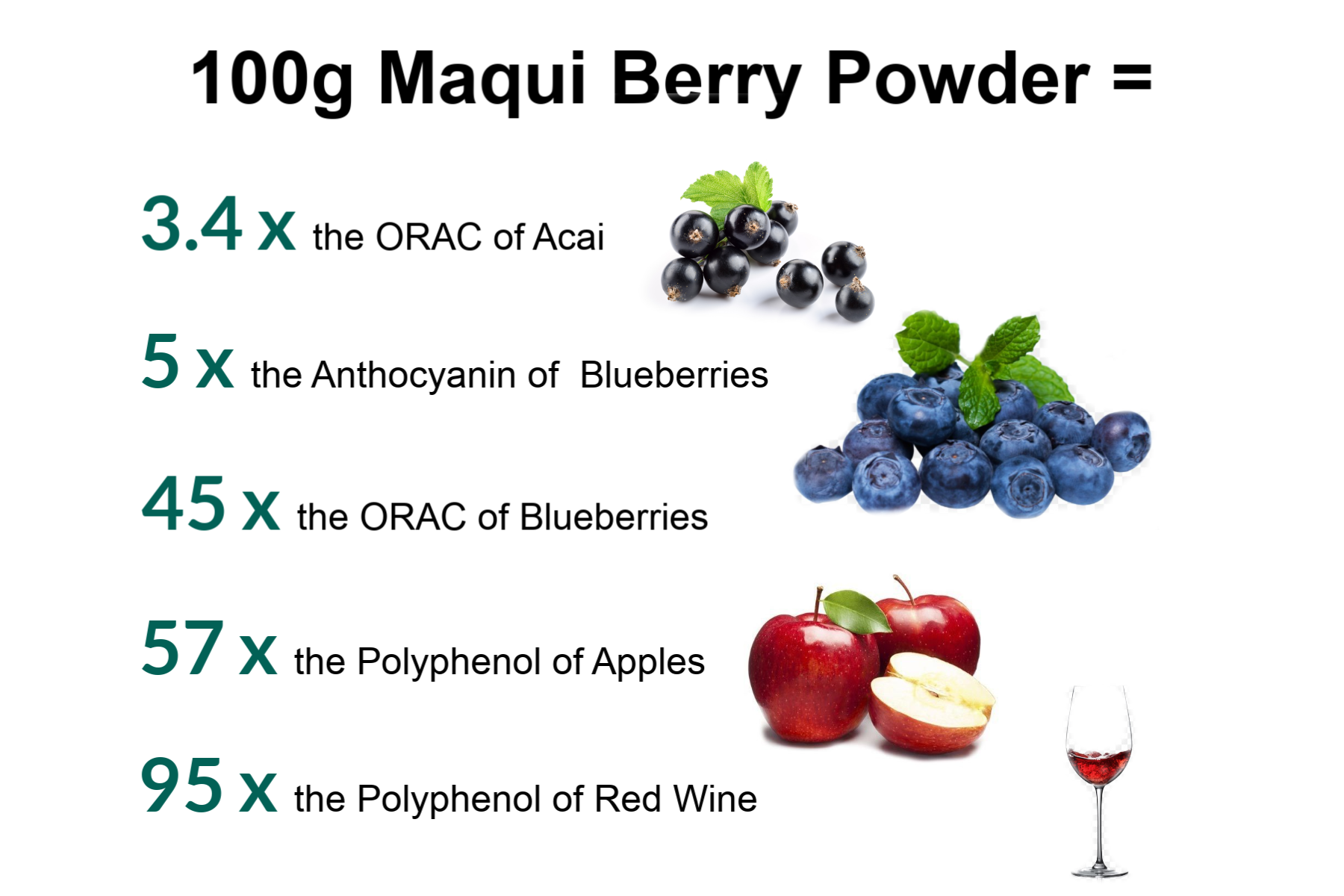 100g Maqui Berry Powder =

3.4 x the ORAC of Acai

5 x the Anthocyanin of Blueberries

45 x the ORAC of Blueberries

57 x the Polyphenol of Apples

95 x the Polyphenol of Red Wine